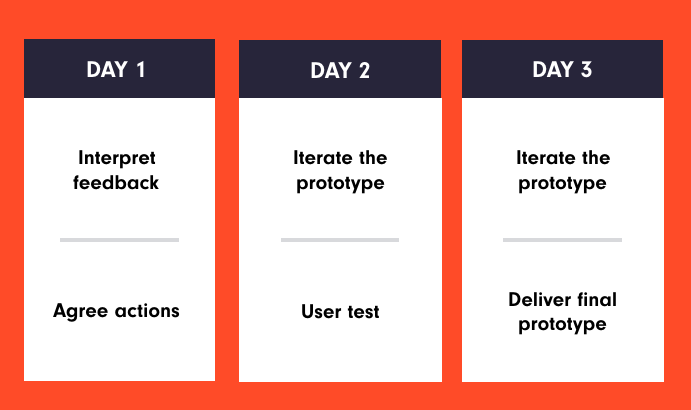 DAY 1

Interpret feedback

Agree actions

DAY 2

Iterate the prototype

User test

DAY 3

Iterate the prototype

Deliver final prototype